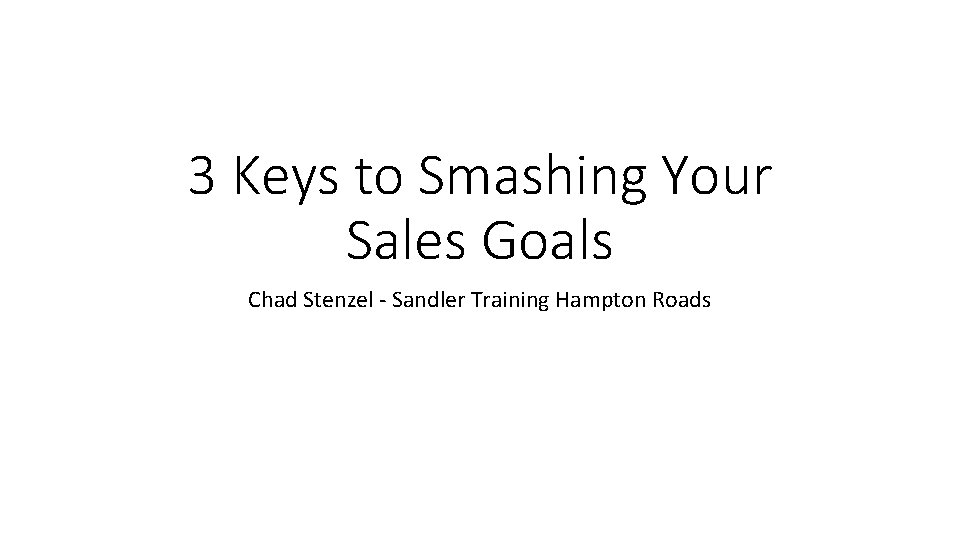 3 Keys to Smashing Your Sales Goals

Chad Stenzel - Sandler Training Hampton Roads